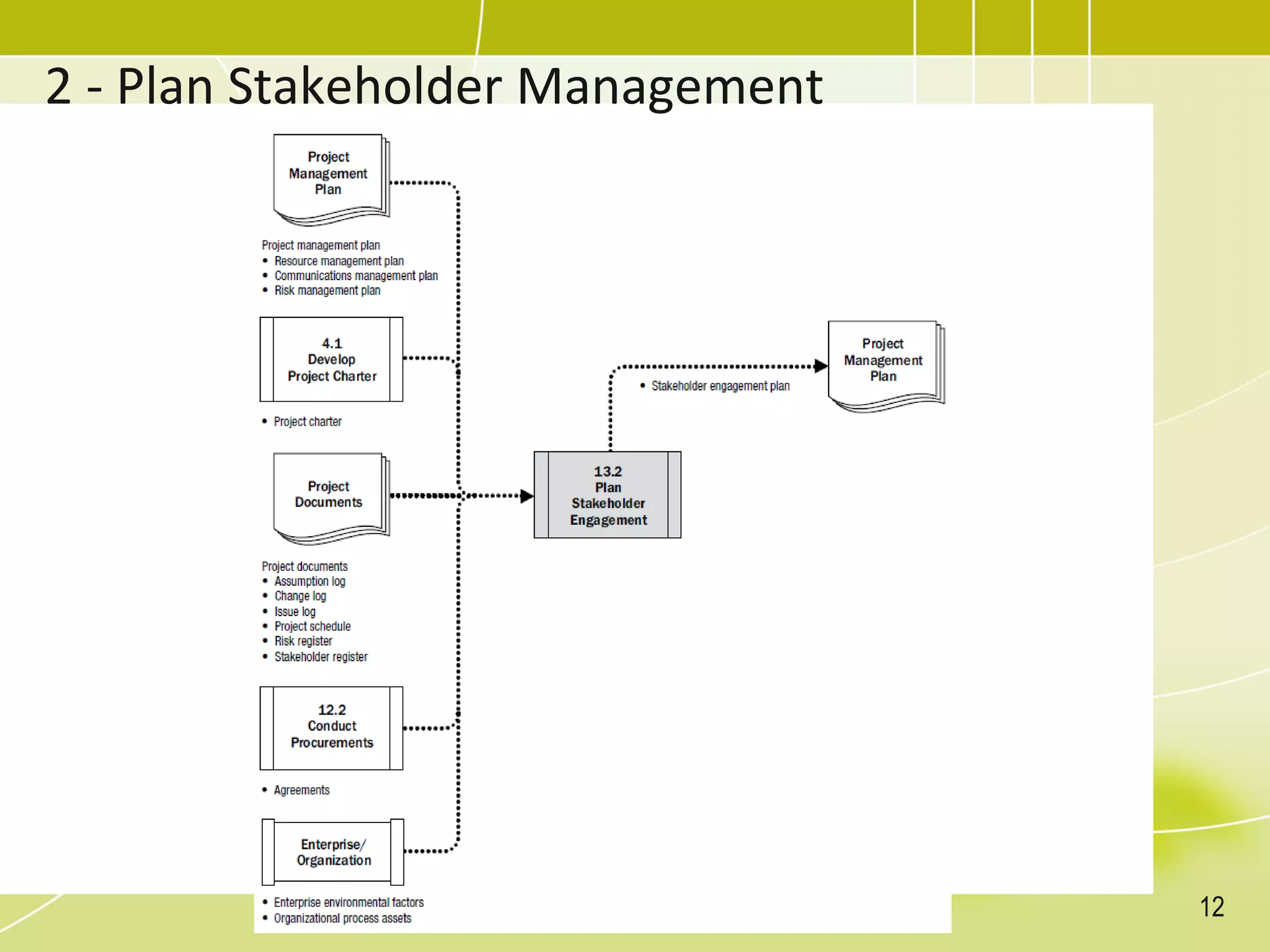 2 - Plan Stakeholder Management

Project Management Plan

Project management plan
• Resource management plan
• Communications management plan
• Risk management plan

4.1 Develop Project Charter

• Project charter

Project Documents

Project documents
• Assumption log
• Change log
• Issue log
• Project schedule
• Risk register
• Stakeholder register

12.2 Conduct Procurements

• Agreements

Enterprise/ Organization

• Enterprise environmental factors
• Organizational process assets

13.2 Plan Stakeholder Engagement

• Stakeholder engagement plan

Project Management Plan

12